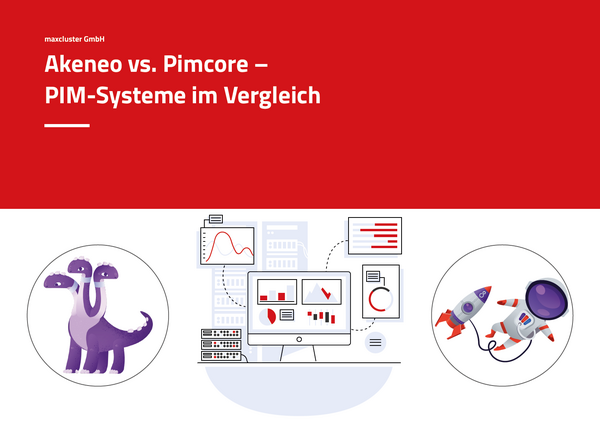 maxcluster GmbH

Akeneo vs. Pimcore – PIM-Systeme im Vergleich